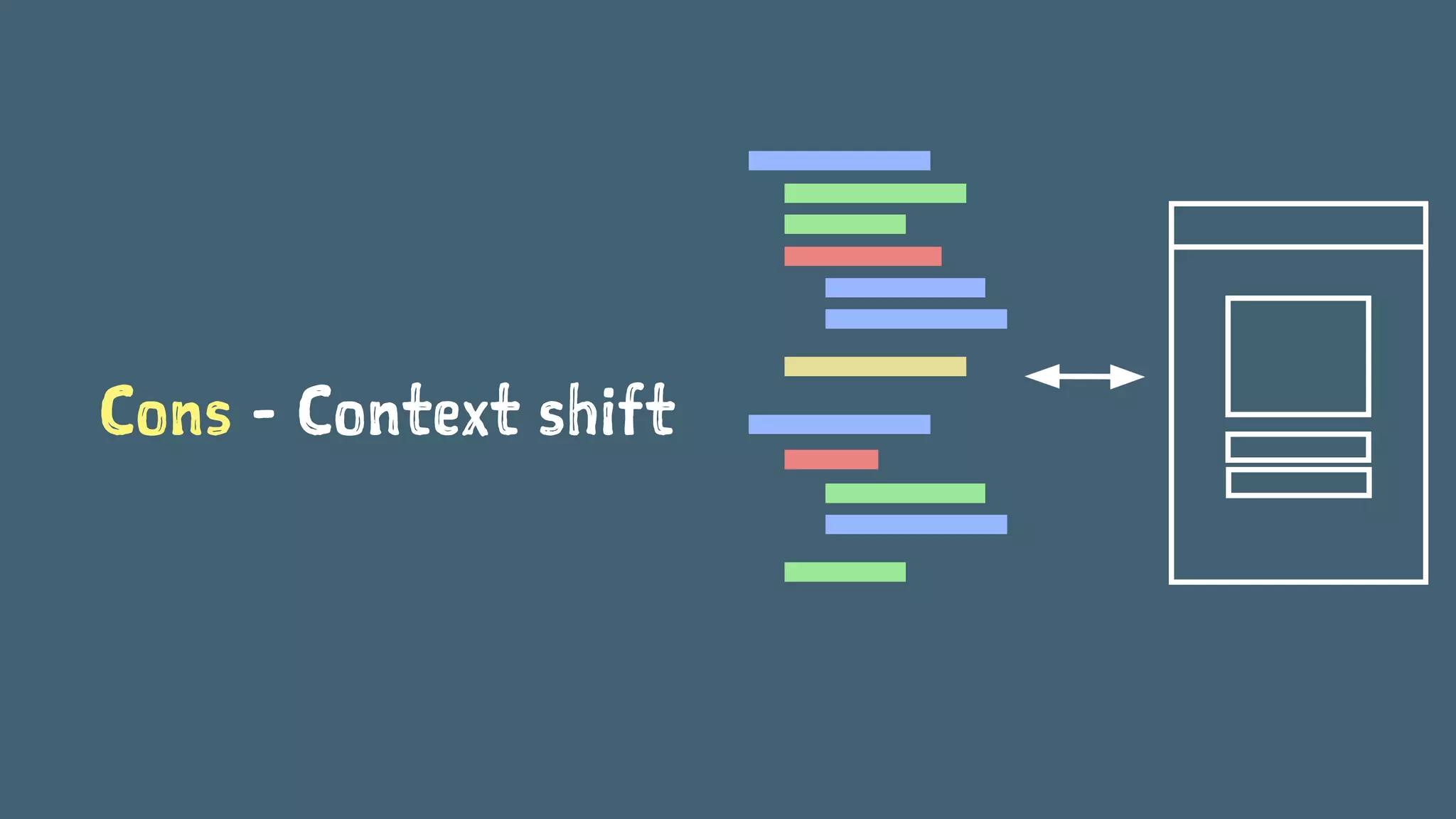 Cons - Context shift